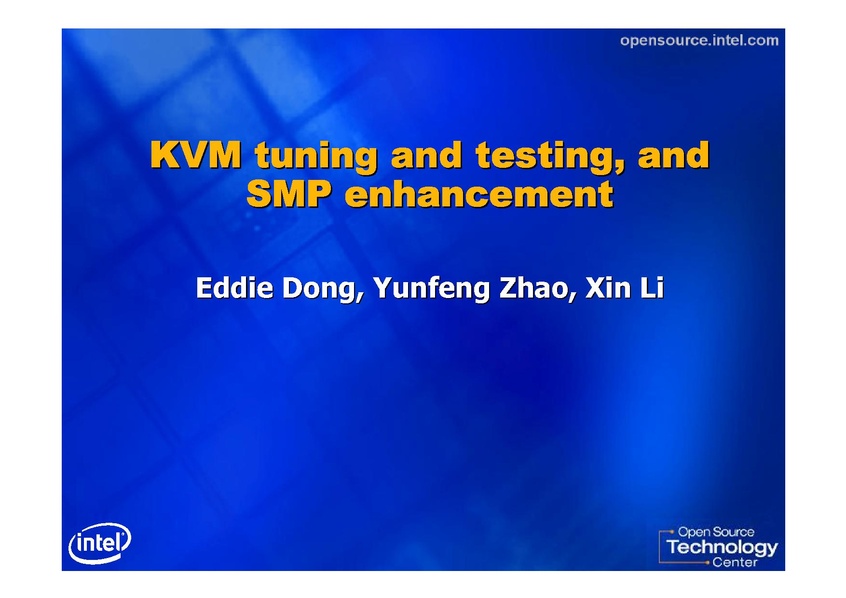 opensource.intel.com

KVM tuning and testing, and SMP enhancement

Eddie Dong, Yunfeng Zhao, Xin Li

intel

Open Source
Technology
Center